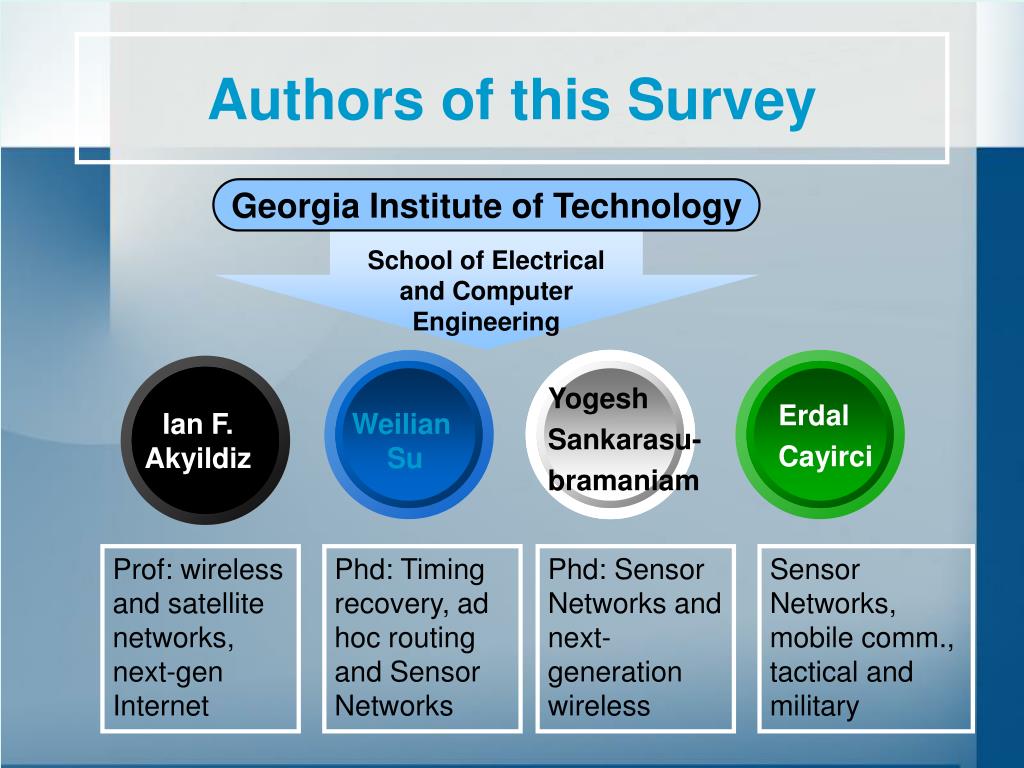 Authors of this Survey

Georgia Institute of Technology

School of Electrical and Computer Engineering

Ian F. Akyildiz

Weilian Su

Yogesh Sankarasubramaniam

Erdal Cayirci

Prof: wireless and satellite networks, next-gen Internet

Phd: Timing recovery, ad hoc routing and Sensor Networks

Phd: Sensor Networks and next-generation wireless

Sensor Networks, mobile comm., tactical and military